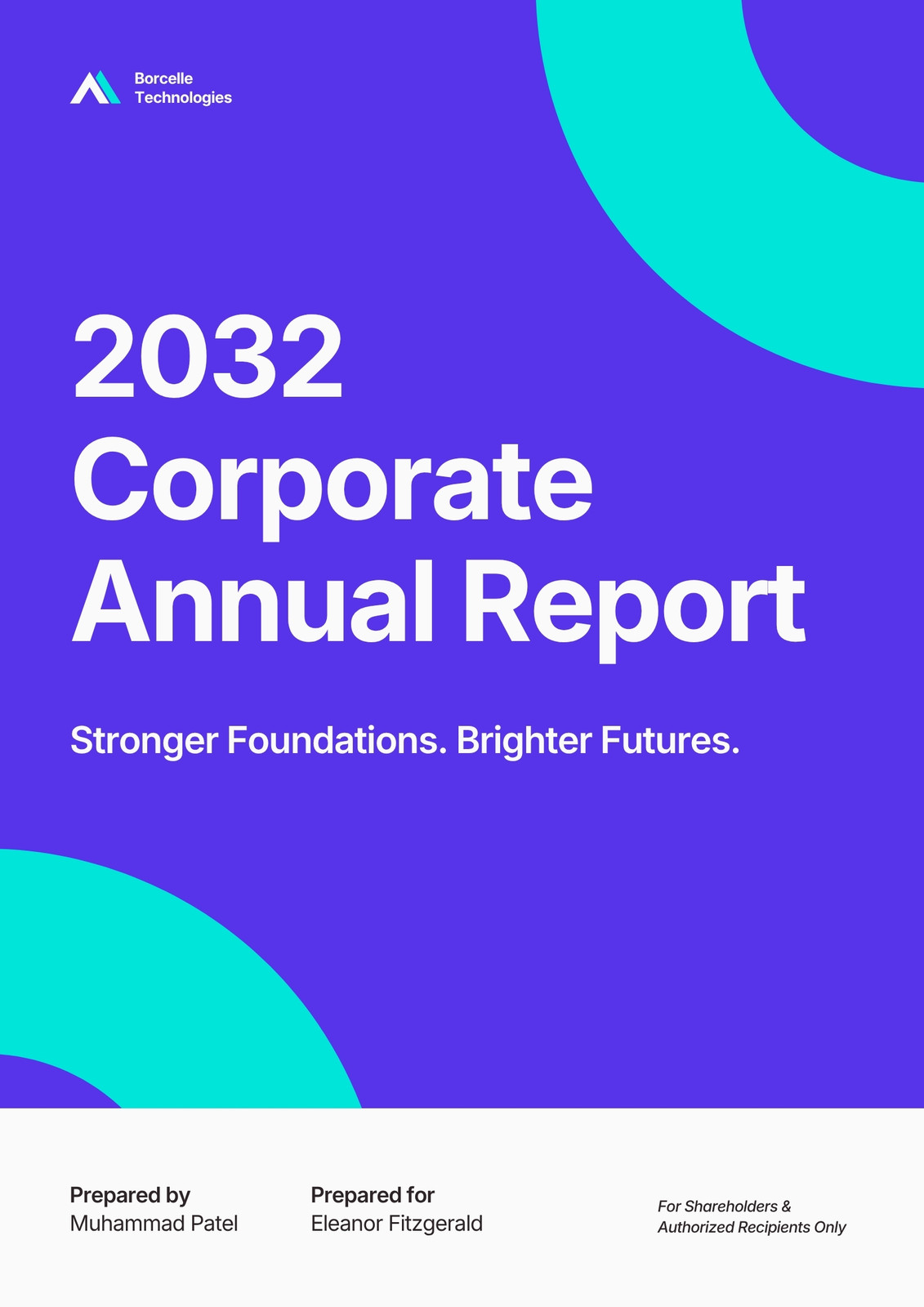 Borcelle Technologies

2032 Corporate Annual Report

Stronger Foundations. Brighter Futures.

Prepared by
Muhammad Patel

Prepared for
Eleanor Fitzgerald

For Shareholders & Authorized Recipients Only